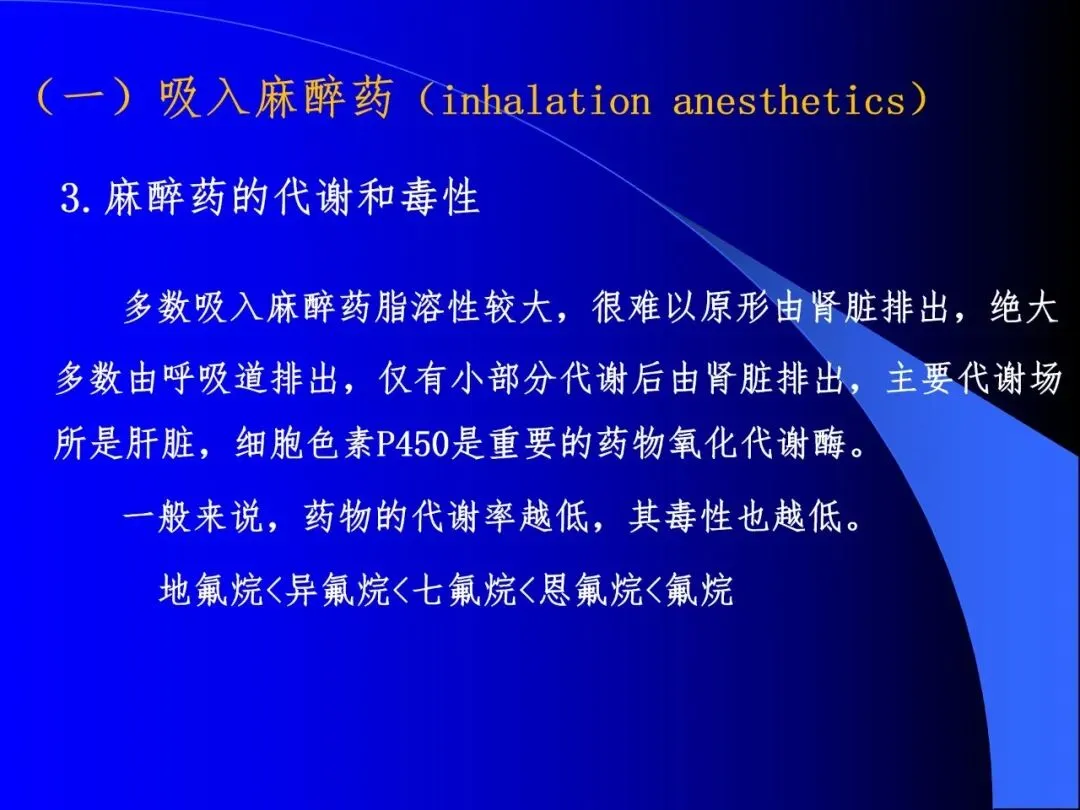 （一）吸入麻醉药（inhalation anesthetics）

3.麻醉药的代谢和毒性

多数吸入麻醉药脂溶性较大，很难以原形由肾脏排出，绝大多数由呼吸道排出，仅有小部分代谢后由肾脏排出，主要代谢场所是肝脏，细胞色素P450是重要的药物氧化代谢酶。

一般来说，药物的代谢率越低，其毒性也越低。

地氟烷<异氟烷<七氟烷<恩氟烷<氟烷